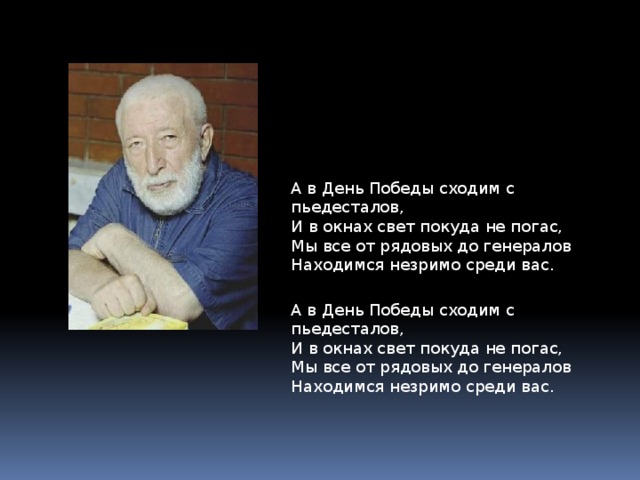 А в День Победы сходим с пьедесталов,
И в окнах свет покуда не погас,
Мы все от рядовых до генералов
Находимся незримо среди вас.

А в День Победы сходим с пьедесталов,
И в окнах свет покуда не погас,
Мы все от рядовых до генералов
Находимся незримо среди вас.